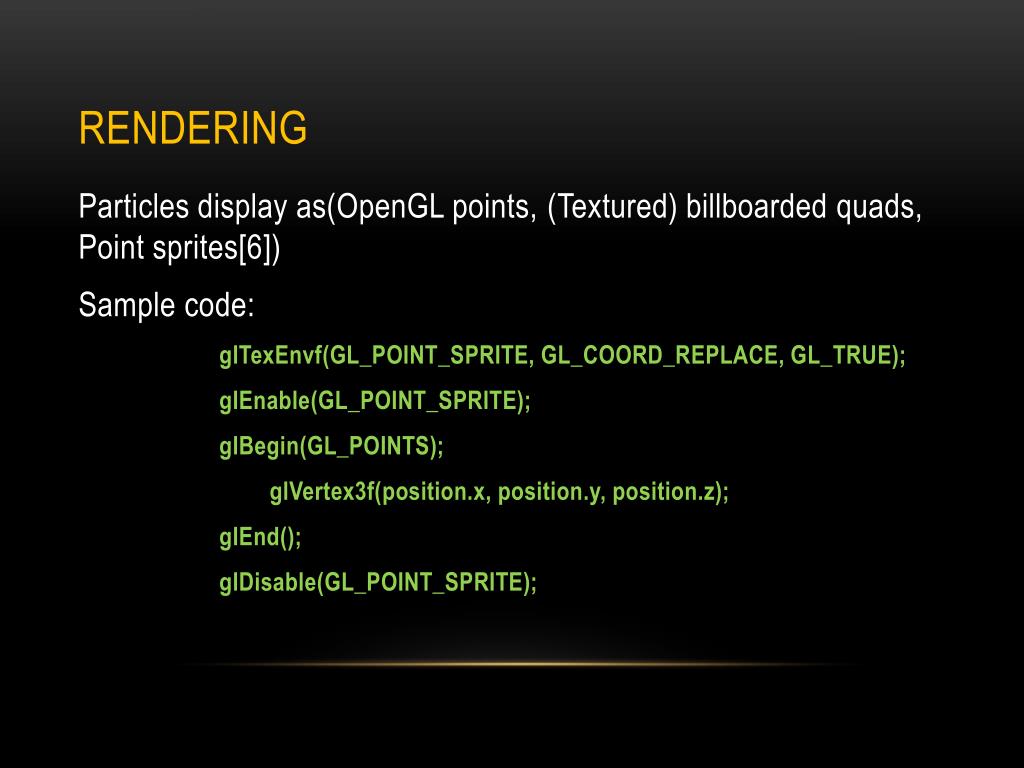 RENDERING

Particles display as(OpenGL points, (Textured) billboarded quads, Point sprites[6])

Sample code:

glTexEnvf(GL_POINT_SPRITE, GL_COORD_REPLACE, GL_TRUE);
glEnable(GL_POINT_SPRITE);
glBegin(GL_POINTS);
glVertex3f(position.x, position.y, position.z);
glEnd();
glDisable(GL_POINT_SPRITE);